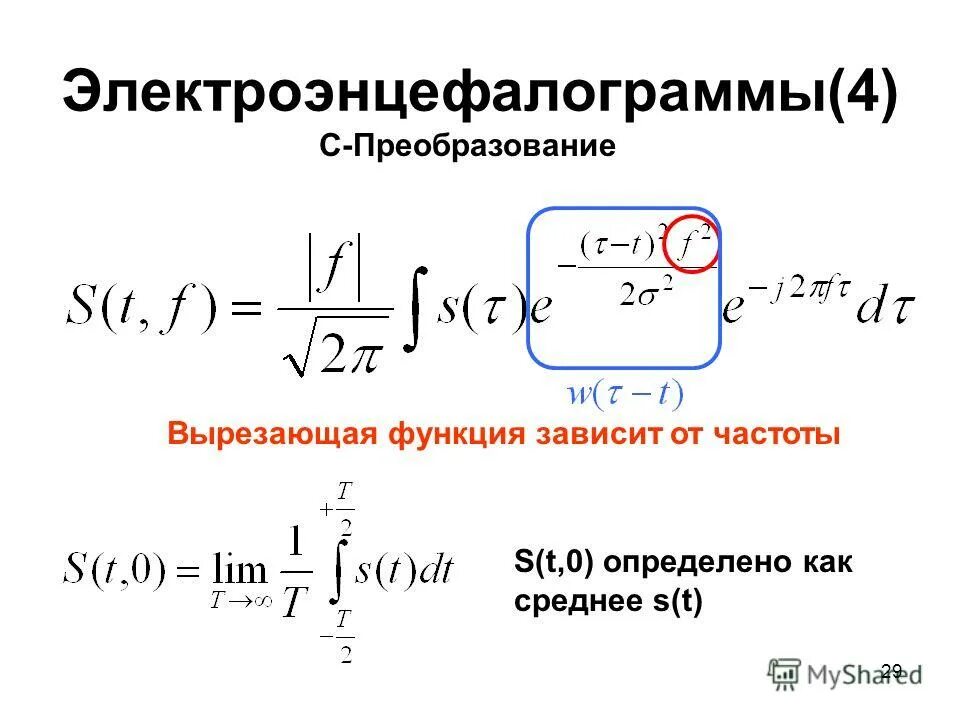 Электроэнцефалограммы(4)

С-Преобразование

$S(t,f)=\frac{|f|}{\sqrt{2\pi}}\int s(\tau)e^{-\frac{(\tau-t)^2 f^2}{2\sigma^2}}e^{-j2\pi f\tau}d\tau$

$w(\tau-t)$

Вырезающая функция зависит от частоты

$S(t,0)=\lim_{T\to\infty}\frac{1}{T}\int_{-\frac{T}{2}}^{+\frac{T}{2}}s(t)dt$

S(t,0) определено как среднее s(t)

29

MyShared